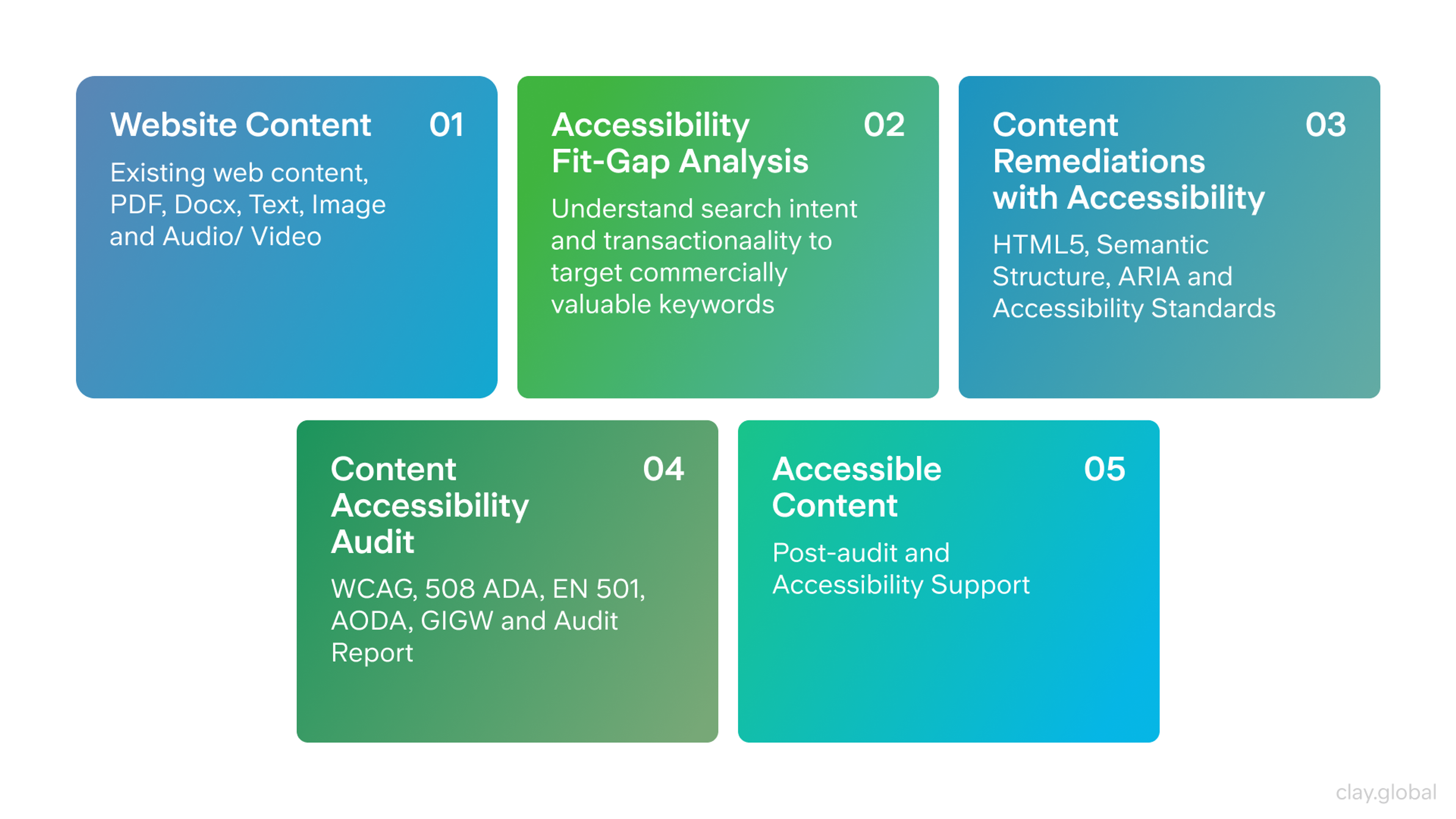 Website Content 01

Existing web content, PDF, Docx, Text, Image and Audio/ Video

Accessibility Fit-Gap Analysis 02

Understand search intent and transactionaality to target commercially valuable keywords

Content Remediations with Accessibility 03

HTML5, Semantic Structure, ARIA and Accessibility Standards

Content Accessibility Audit 04

WCAG, 508 ADA, EN 501, AODA, GIGW and Audit Report

Accessible Content 05

Post-audit and Accessibility Support

clay.global